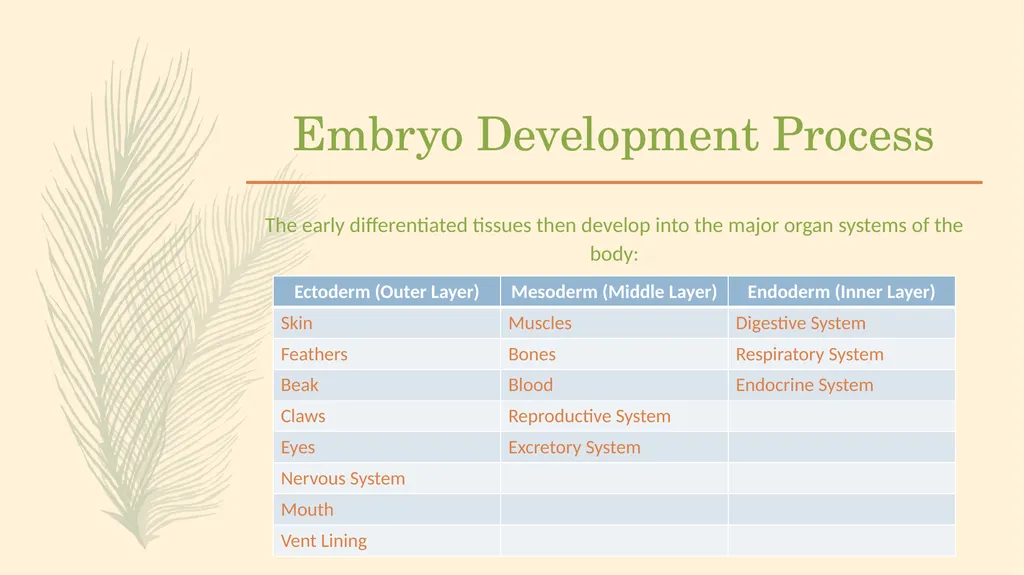 Embryo Development Process

The early differentiated tissues then develop into the major organ systems of the body:

| Ectoderm (Outer Layer) | Mesoderm (Middle Layer) | Endoderm (Inner Layer) |
|---|---|---|
| Skin | Muscles | Digestive System |
| Feathers | Bones | Respiratory System |
| Beak | Blood | Endocrine System |
| Claws | Reproductive System | |
| Eyes | Excretory System | |
| Nervous System | | |
| Mouth | | |
| Vent Lining | | |